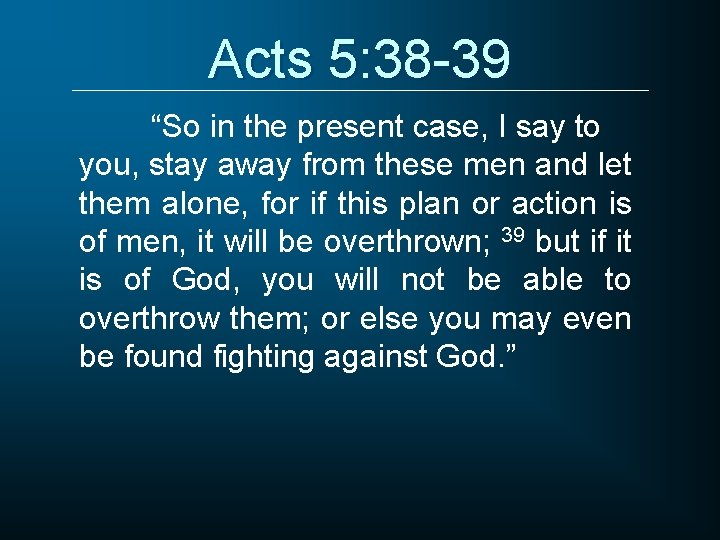 Acts 5:38-39

“So in the present case, I say to you, stay away from these men and let them alone, for if this plan or action is of men, it will be overthrown; $^{39}$ but if it is of God, you will not be able to overthrow them; or else you may even be found fighting against God.”